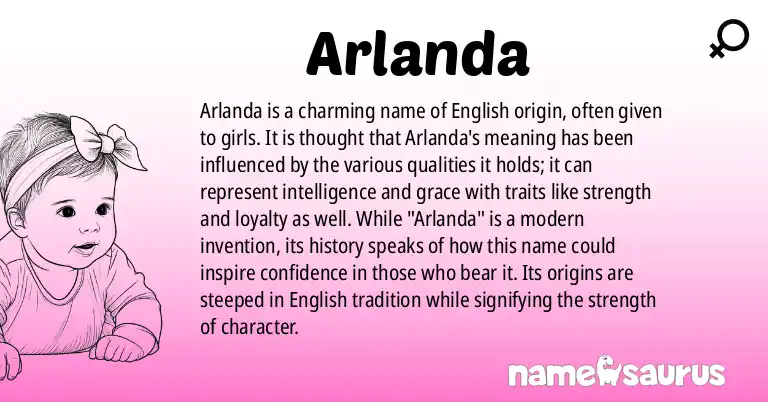 Arlanda

Arlanda is a charming name of English origin, often given to girls. It is thought that Arlanda's meaning has been influenced by the various qualities it holds; it can represent intelligence and grace with traits like strength and loyalty as well. While "Arlanda" is a modern invention, its history speaks of how this name could inspire confidence in those who bear it. Its origins are steeped in English tradition while signifying the strength of character.

namesaurus